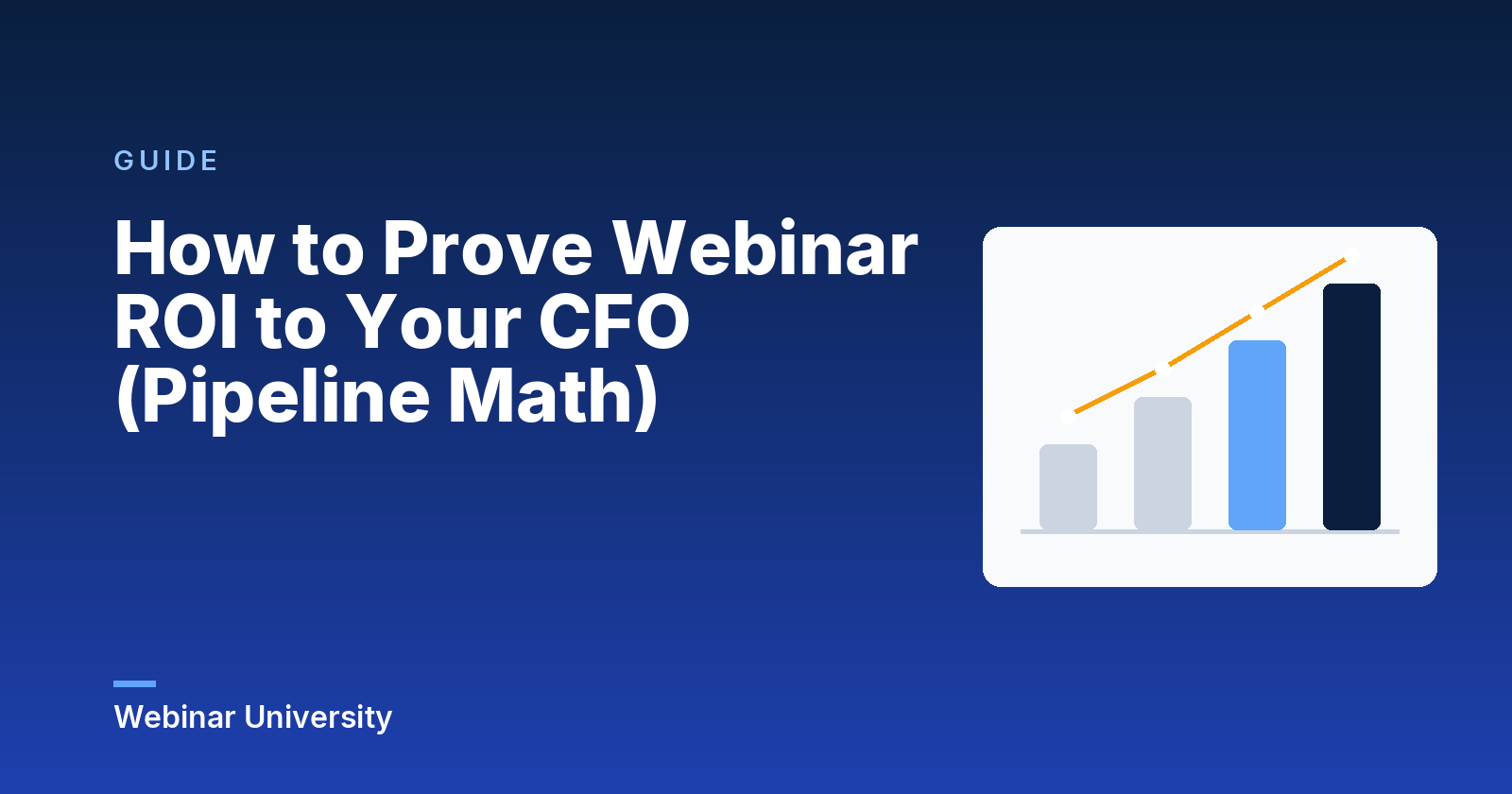 GUIDE

How to Prove Webinar ROI to Your CFO (Pipeline Math)

Webinar University